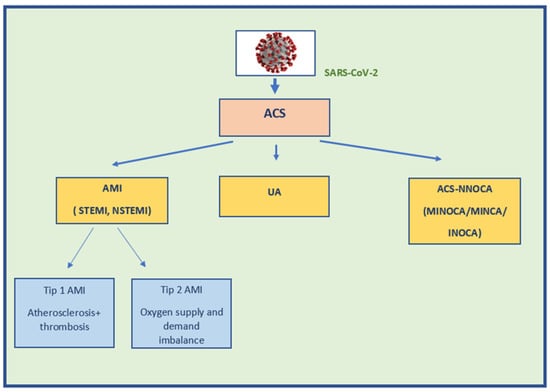 SARS-CoV-2

ACS

AMI

( STEMI, NSTEMI)

UA

ACS-NNOCA

(MINOCA/MINCA/

INOCA)

Tip 1 AMI

Atherosclerosis+ thrombosis

Tip 2 AMI

Oxygen supply and demand imbalance